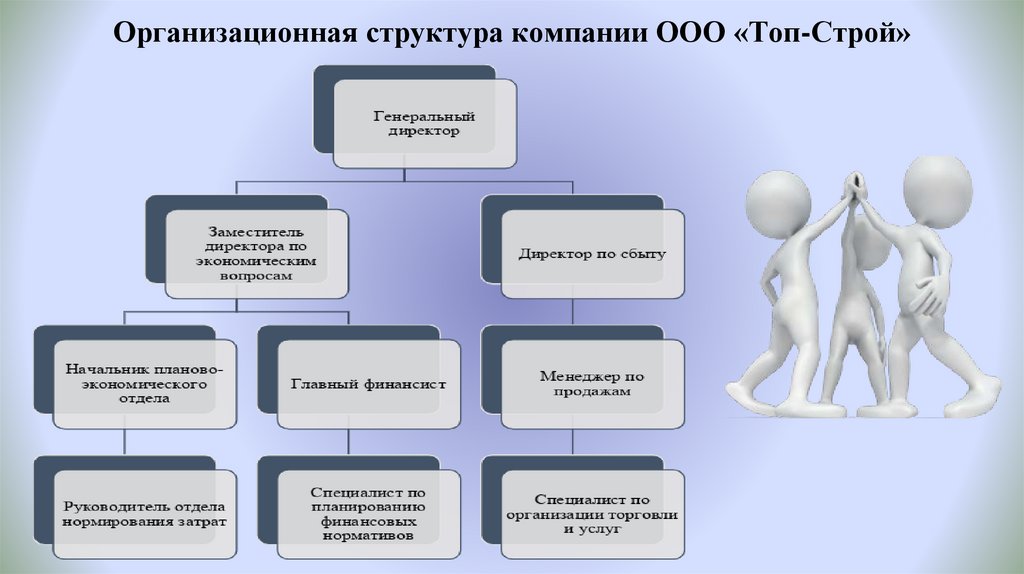 Организационная структура компании ООО «Топ-Строй»

Генеральный директор

Заместитель директора по экономическим вопросам

Директор по сбыту

Начальник планово-экономического отдела

Главный финансист

Менеджер по продажам

Руководитель отдела нормирования затрат

Специалист по планированию финансовых нормативов

Специалист по организации торговли и услуг